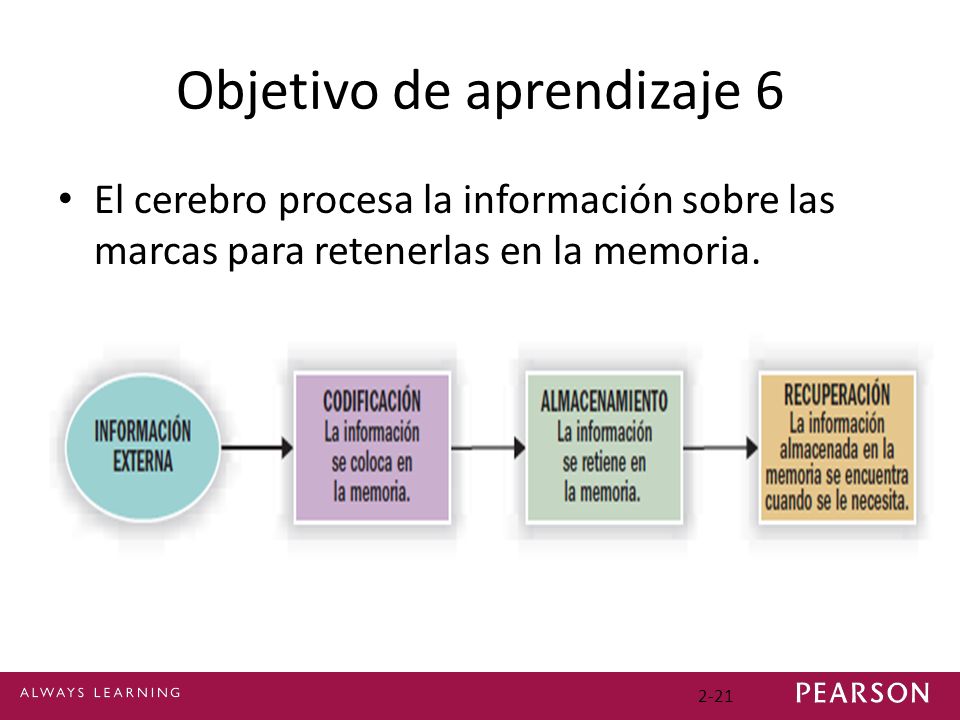 Objetivo de aprendizaje 6

• El cerebro procesa la información sobre las marcas para retenerlas en la memoria.

INFORMACIÓN EXTERNA

CODIFICACIÓN
La información se coloca en la memoria.

ALMACENAMIENTO
La información se retiene en la memoria.

RECUPERACIÓN
La información almacenada en la memoria se encuentra cuando se le necesita.

ALWAYS LEARNING

2-21

PEARSON